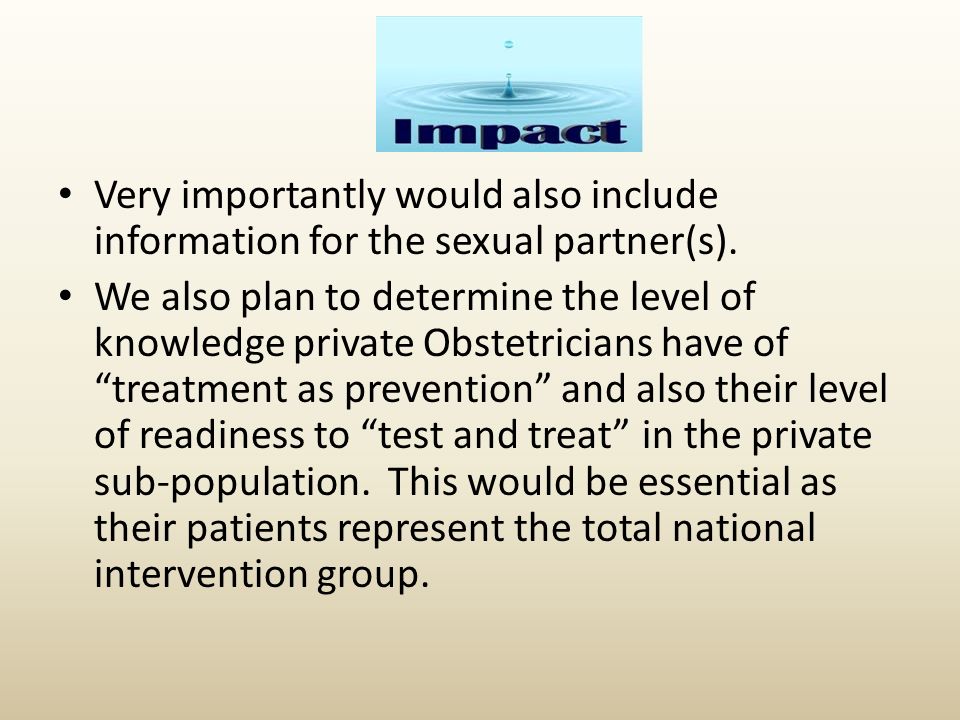 Impact

• Very importantly would also include information for the sexual partner(s).

• We also plan to determine the level of knowledge private Obstetricians have of “treatment as prevention” and also their level of readiness to “test and treat” in the private sub-population. This would be essential as their patients represent the total national intervention group.